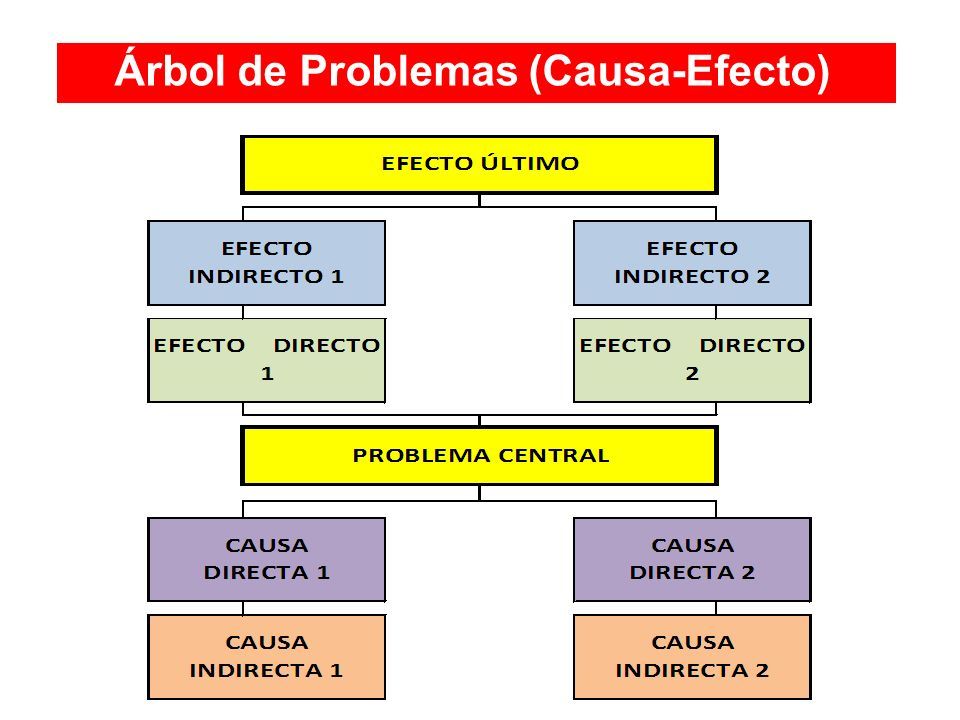 Árbol de Problemas (Causa-Efecto)

EFECTO ÚLTIMO

EFECTO INDIRECTO 1

EFECTO INDIRECTO 2

EFECTO DIRECTO 1

EFECTO DIRECTO 2

PROBLEMA CENTRAL

CAUSA DIRECTA 1

CAUSA DIRECTA 2

CAUSA INDIRECTA 1

CAUSA INDIRECTA 2